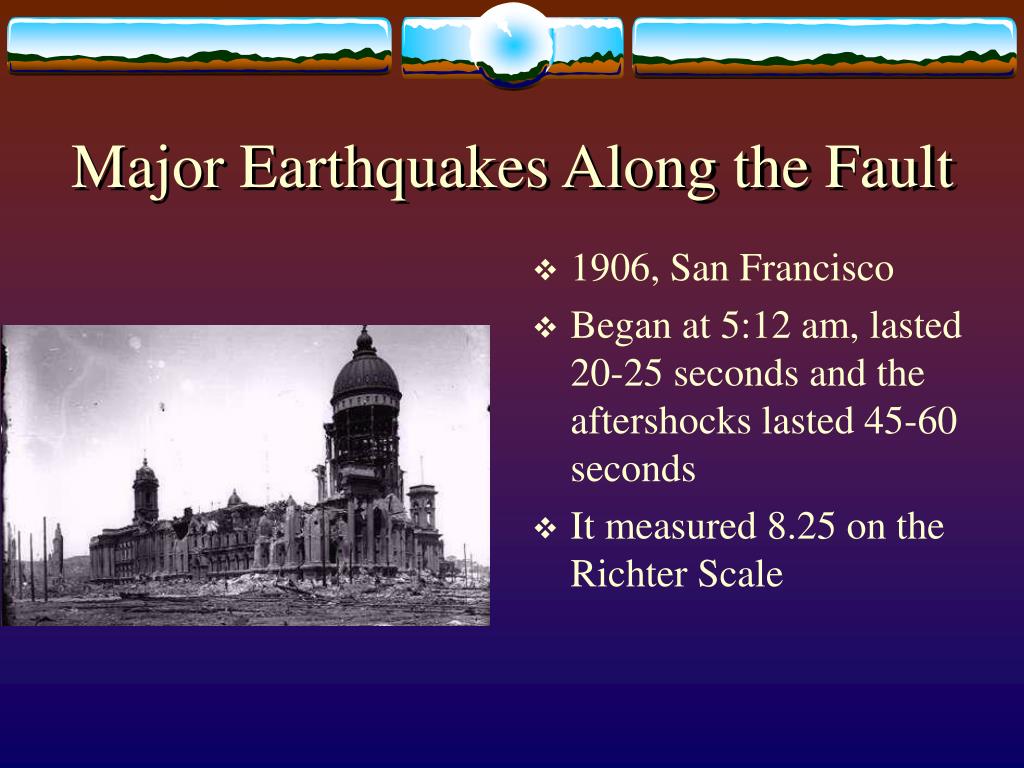 Major Earthquakes Along the Fault

❖ 1906, San Francisco

❖ Began at 5:12 am, lasted 20-25 seconds and the aftershocks lasted 45-60 seconds

❖ It measured 8.25 on the Richter Scale